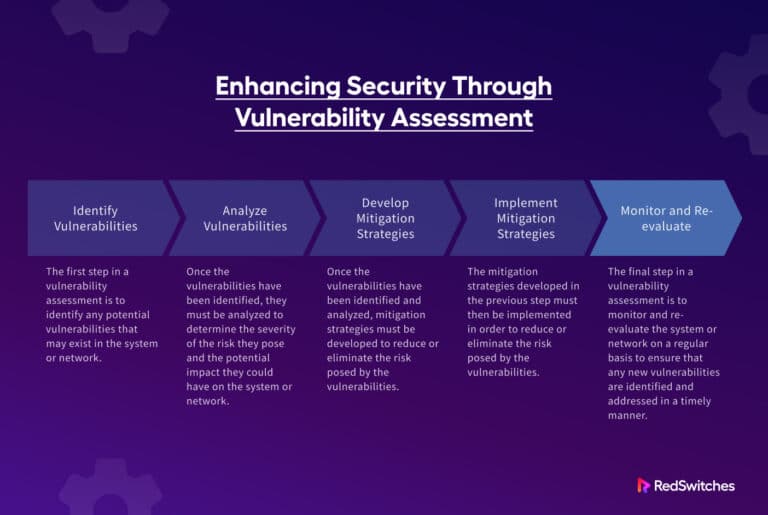 Enhancing Security Through Vulnerability Assessment

Identify Vulnerabilities

The first step in a vulnerability assessment is to identify any potential vulnerabilities that may exist in the system or network.

Analyze Vulnerabilities

Once the vulnerabilities have been identified, they must be analyzed to determine the severity of the risk they pose and the potential impact they could have on the system or network.

Develop Mitigation Strategies

Once the vulnerabilities have been identified and analyzed, mitigation strategies must be developed to reduce or eliminate the risk posed by the vulnerabilities.

Implement Mitigation Strategies

The mitigation strategies developed in the previous step must then be implemented in order to reduce or eliminate the risk posed by the vulnerabilities.

Monitor and Re-evaluate

The final step in a vulnerability assessment is to monitor and re-evaluate the system or network on a regular basis to ensure that any new vulnerabilities are identified and addressed in a timely manner.

RedSwitches